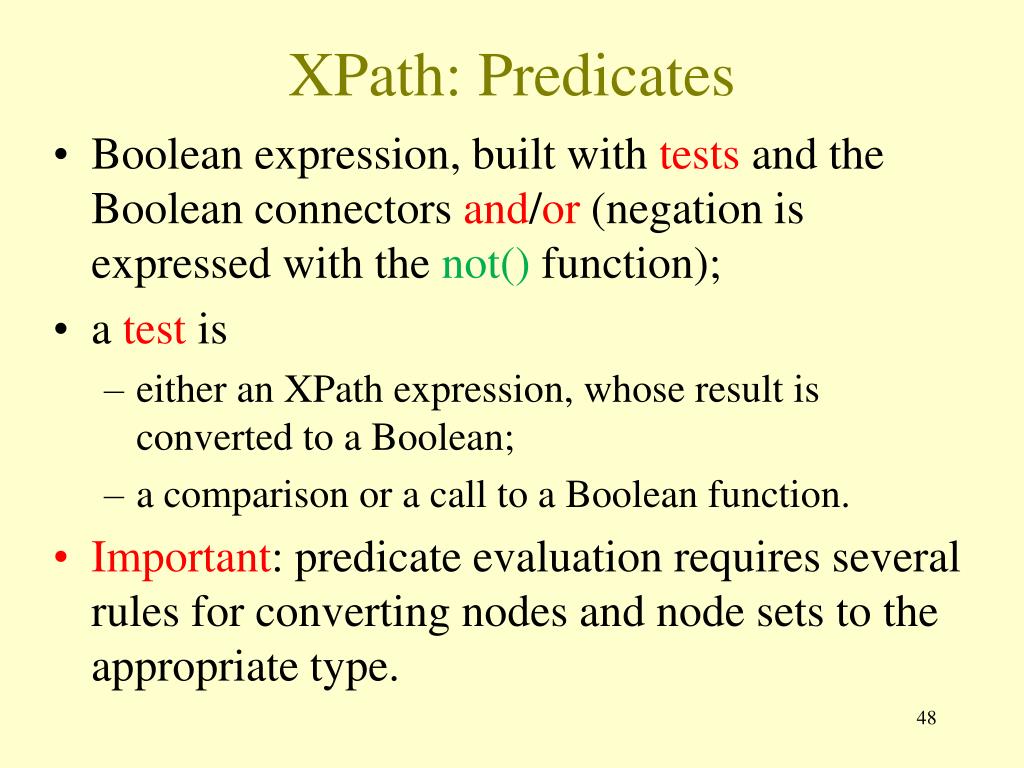 XPath: Predicates

• Boolean expression, built with tests and the Boolean connectors and/or (negation is expressed with the not() function);
• a test is
– either an XPath expression, whose result is converted to a Boolean;
– a comparison or a call to a Boolean function.
• Important: predicate evaluation requires several rules for converting nodes and node sets to the appropriate type.

48